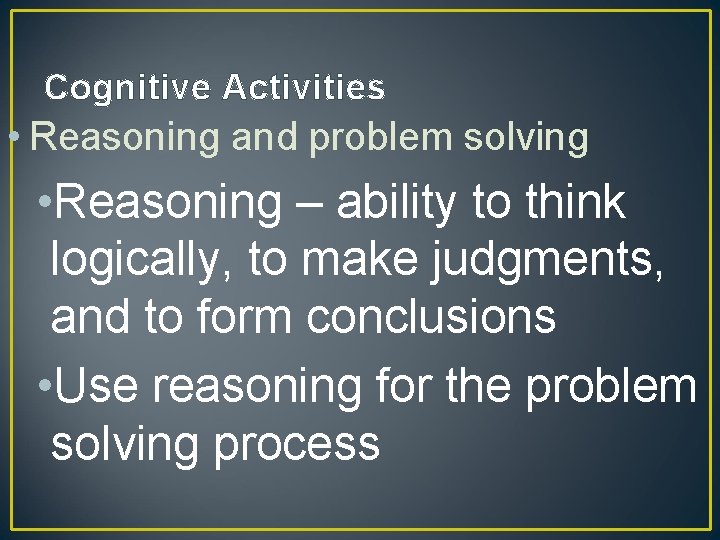 Cognitive Activities

• Reasoning and problem solving

• Reasoning – ability to think logically, to make judgments, and to form conclusions

• Use reasoning for the problem solving process